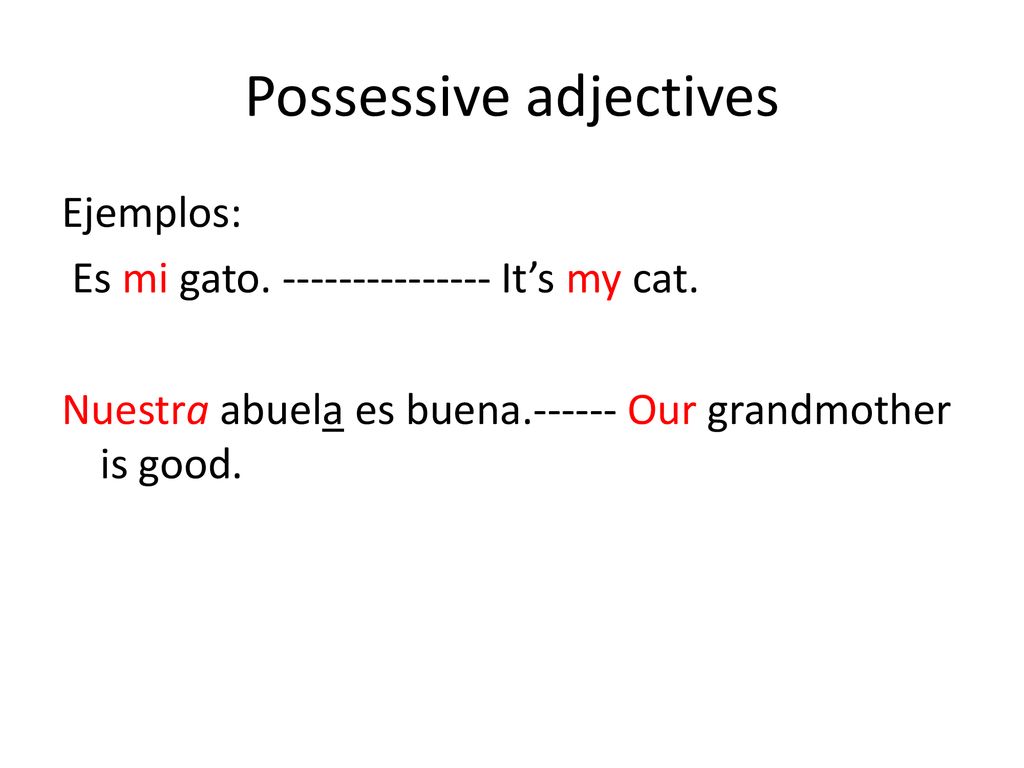 Possessive adjectives

Ejemplos:

Es mi gato. --------------- It’s my cat.

Nuestra abuela es buena.------ Our grandmother is good.